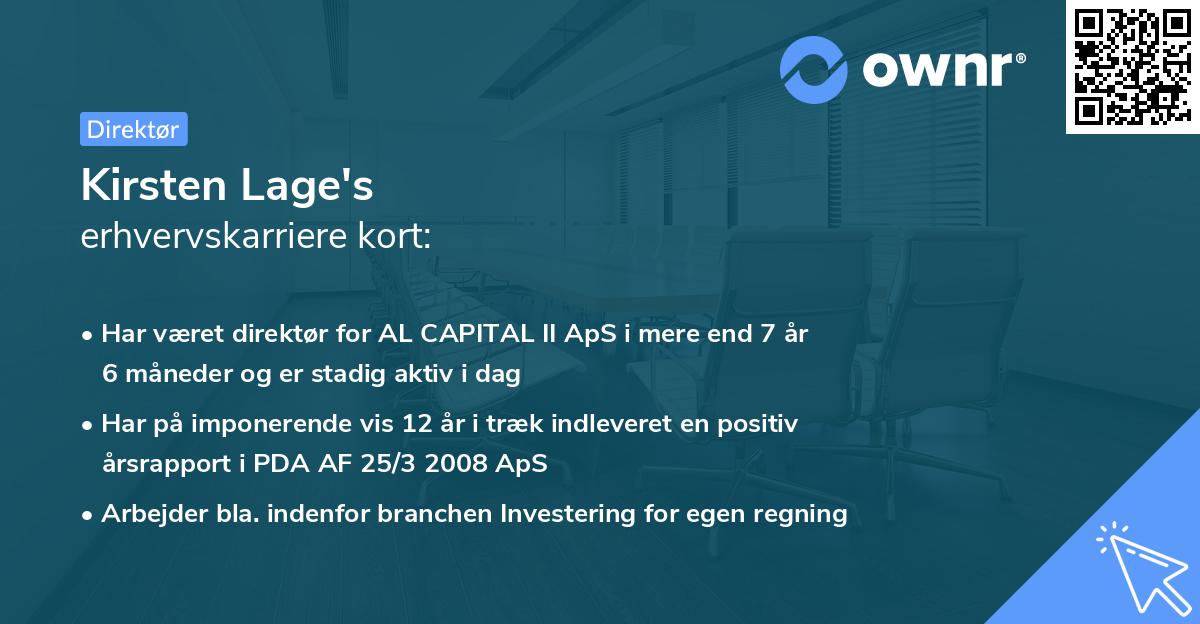 ownr®

Direktør

Kirsten Lage's
erhvervskarriere kort:

• Har været direktør for AL CAPITAL II ApS i mere end 7 år 6 måneder og er stadig aktiv i dag

• Har på imponerende vis 12 år i træk indleveret en positiv årsrapport i PDA AF 25/3 2008 ApS

• Arbejder bla. indenfor branchen Investering for egen regning